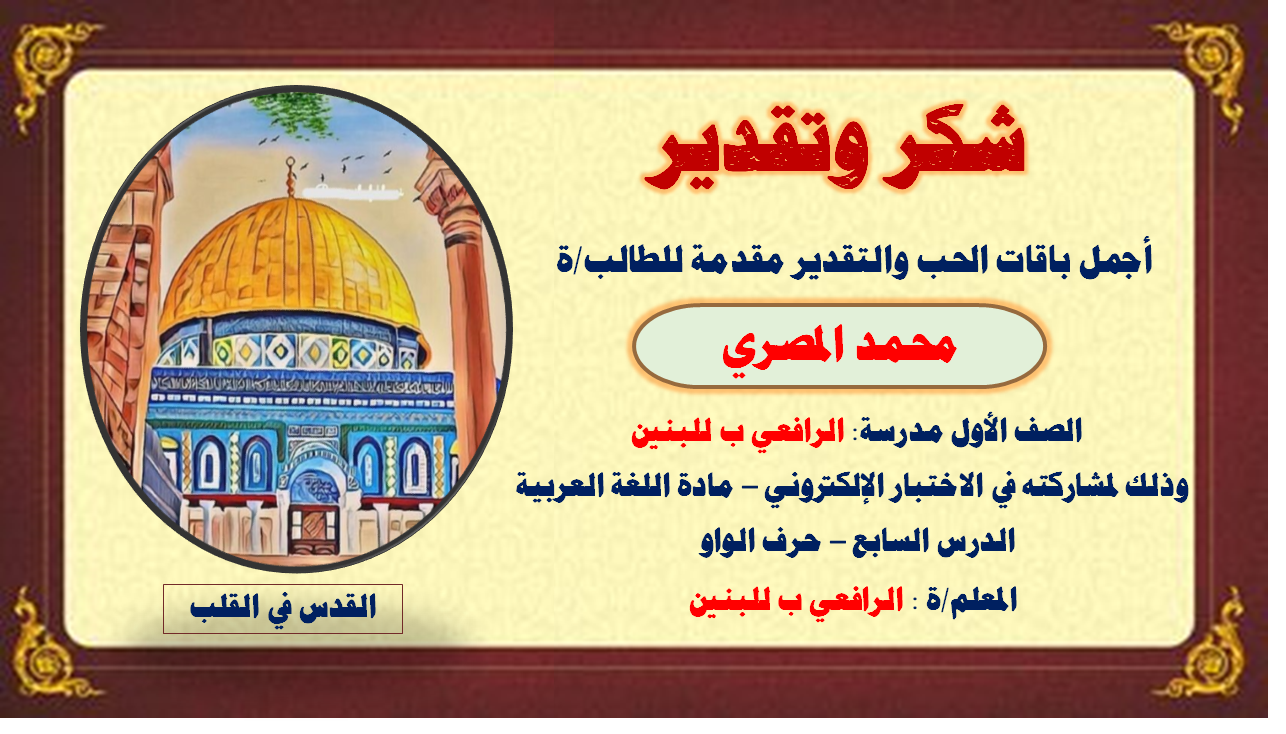 شكر وتقدير

أجمل باقات الحب والتقدير مقدمة للطالب/ة

محمد المصري

الصف الأول مدرسة: الرافعي ب للبنين

وذلك لمشاركته في الاختبار الإلكتروني – مادة اللغة العربية

الدرس السابع – حرف الواو

المعلم/ة : الرافعي ب للبنين

القدس في القلب